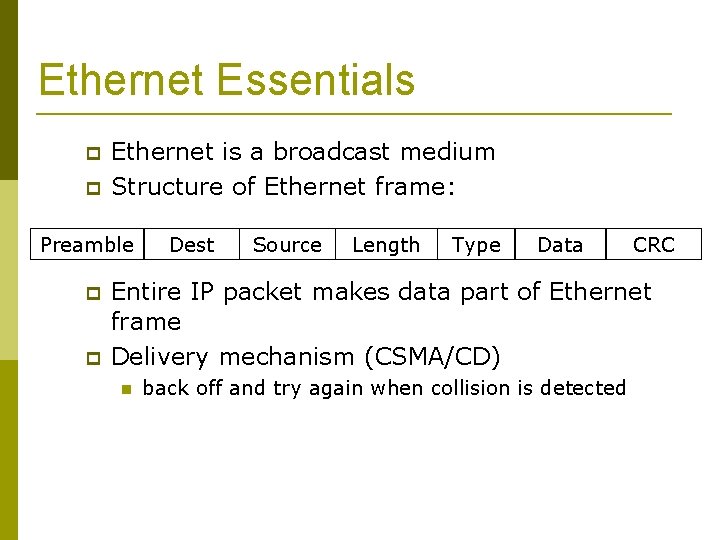 Ethernet Essentials

Ethernet is a broadcast medium

Structure of Ethernet frame:

| Preamble | Dest | Source | Length | Type | Data | CRC |
|---|---|---|---|---|---|---|

Entire IP packet makes data part of Ethernet frame

Delivery mechanism (CSMA/CD)

back off and try again when collision is detected